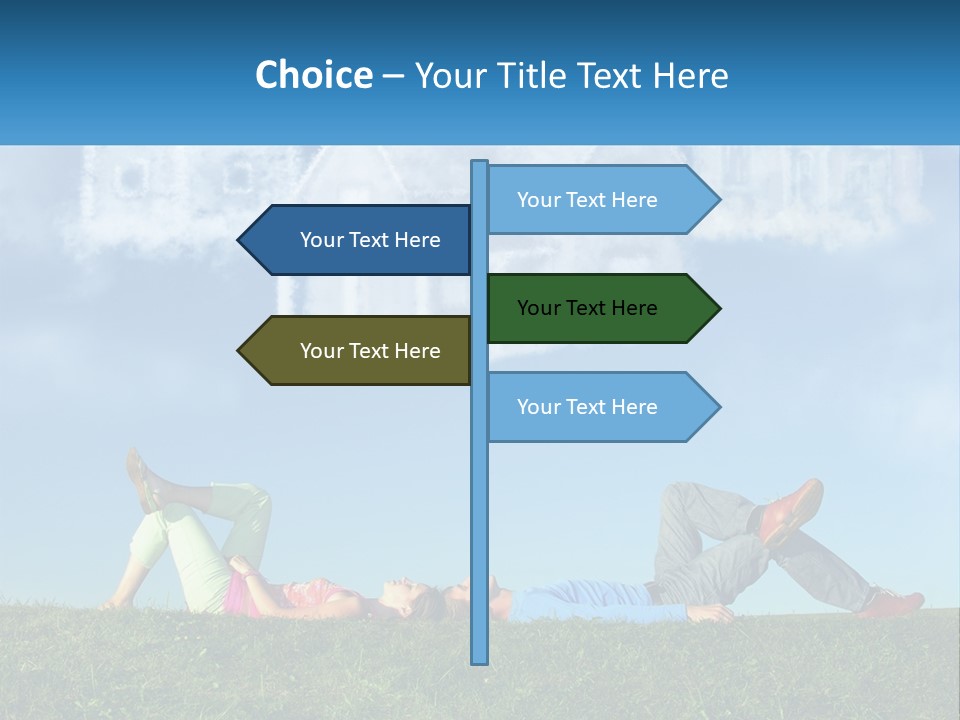 Choice – Your Title Text Here

Your Text Here

Your Text Here

Your Text Here

Your Text Here

Your Text Here